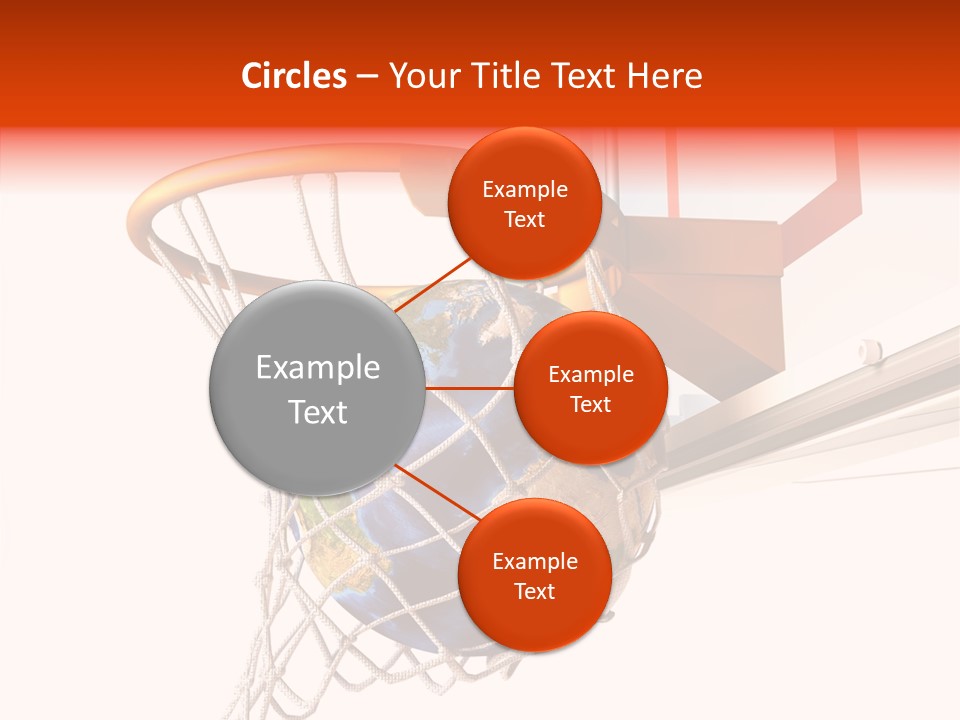 Circles – Your Title Text Here

Example Text

Example Text

Example Text

Example Text